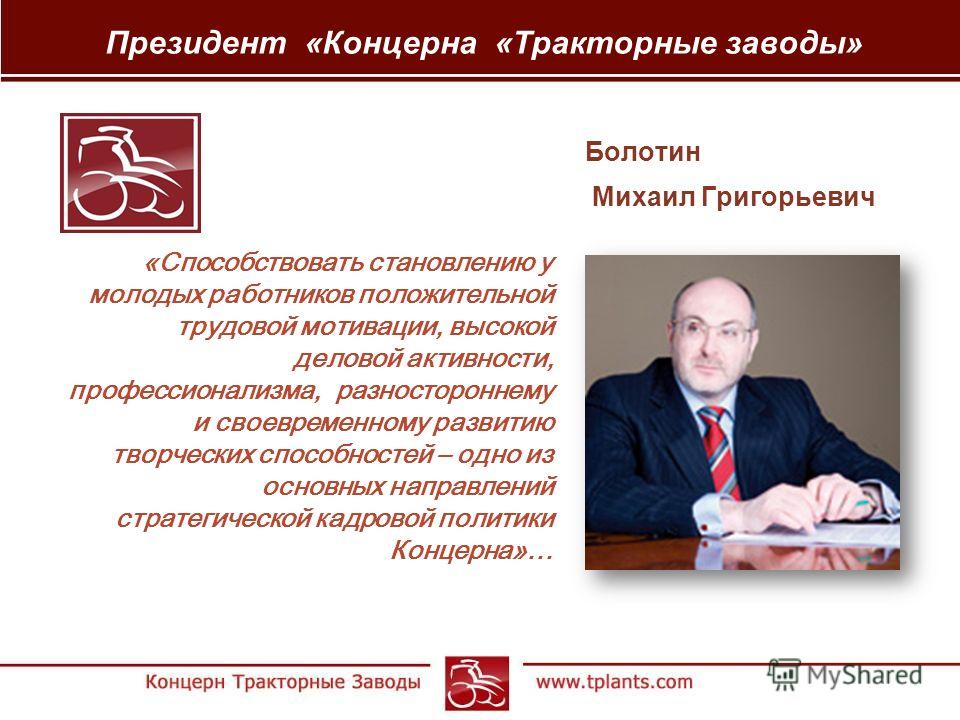 Президент «Концерна «Тракторные заводы»

Болотин

Михаил Григорьевич

«Способствовать становлению у молодых работников положительной трудовой мотивации, высокой деловой активности, профессионализма, разностороннему и своевременному развитию творческих способностей – одно из основных направлений стратегической кадровой политики Концерна»…

Концерн Тракторные Заводы

www.tplants.com

MyShared